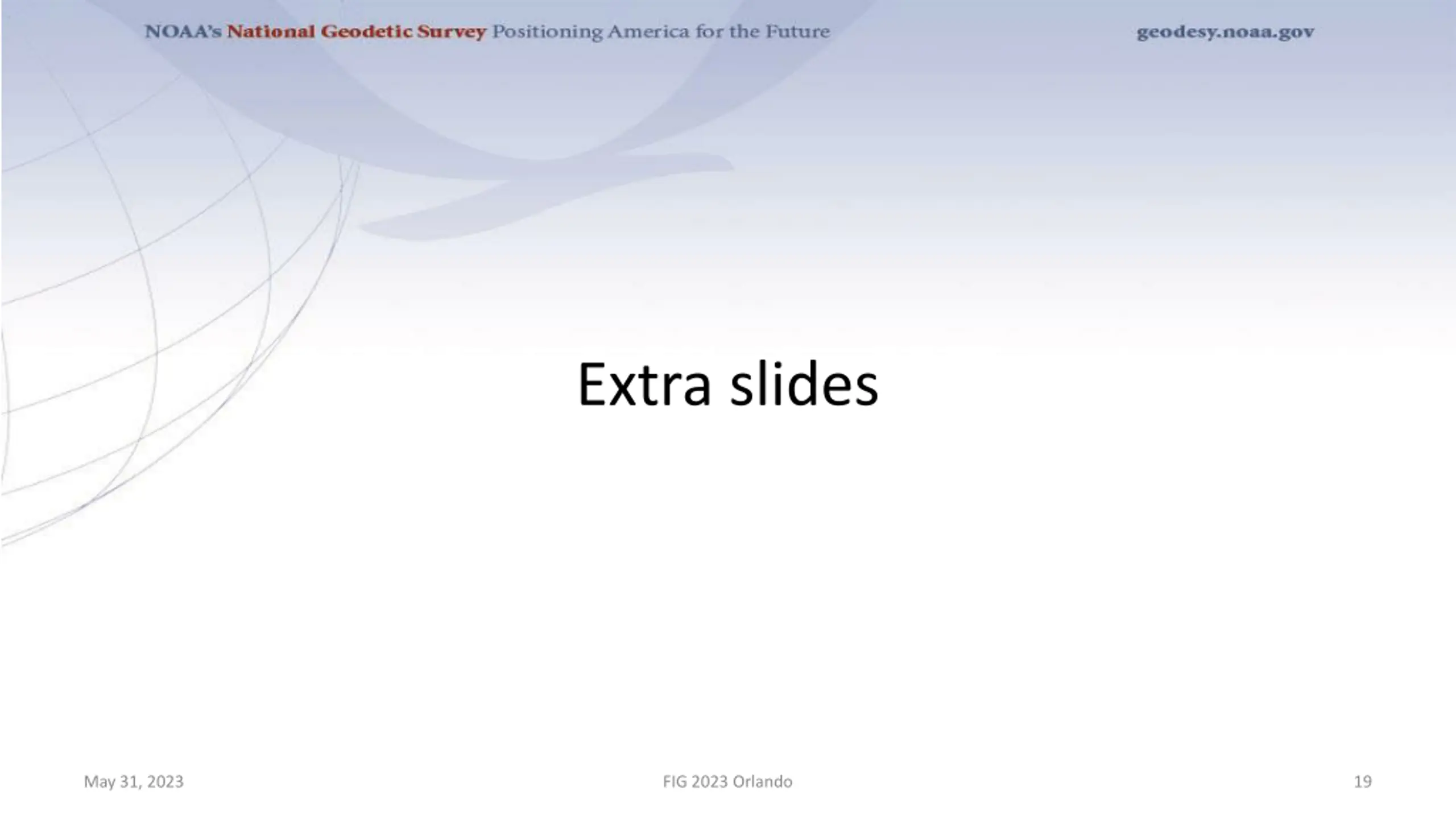 NOAA's National Geodetic Survey Positioning America for the Future geodesy.noaa.gov

Extra slides

May 31, 2023 FIG 2023 Orlando 19